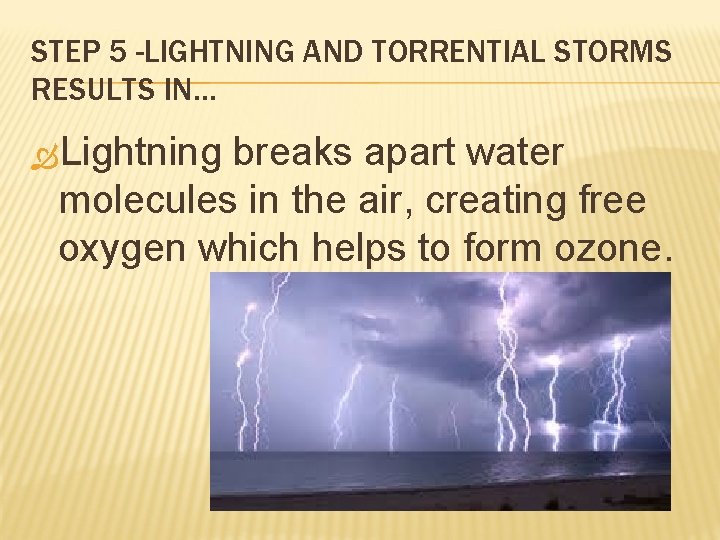 STEP 5 -LIGHTNING AND TORRENTIAL STORMS RESULTS IN…

Lightning breaks apart water molecules in the air, creating free oxygen which helps to form ozone.